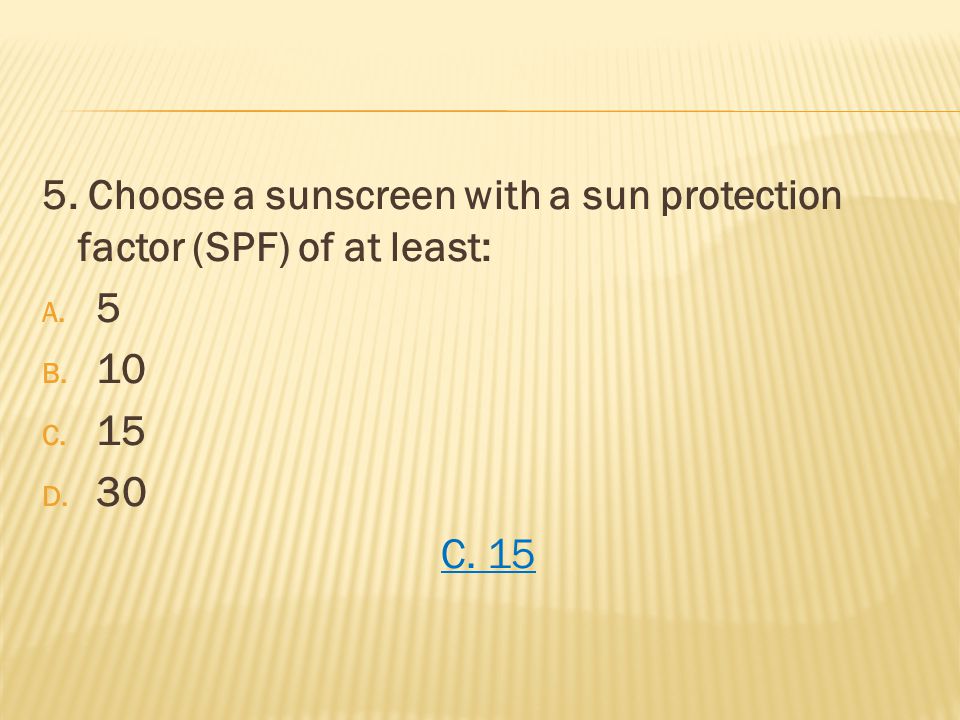 5. Choose a sunscreen with a sun protection factor (SPF) of at least:

A. 5
B. 10
C. 15
D. 30

C. 15